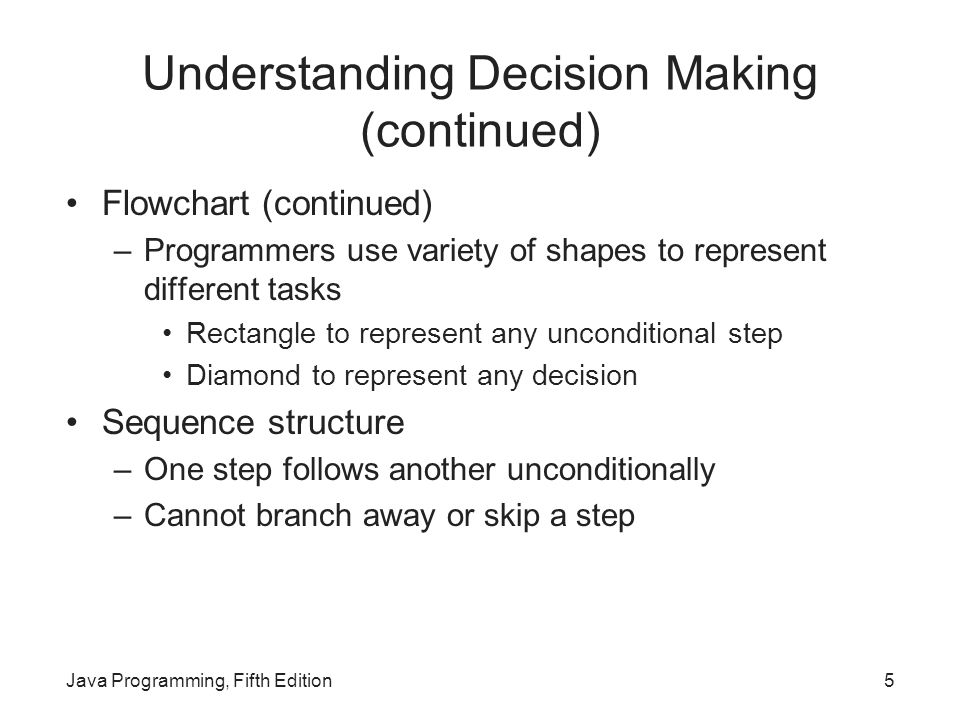 Understanding Decision Making (continued)

• Flowchart (continued)
  – Programmers use variety of shapes to represent different tasks
    • Rectangle to represent any unconditional step
    • Diamond to represent any decision
• Sequence structure
  – One step follows another unconditionally
  – Cannot branch away or skip a step

Java Programming, Fifth Edition

5